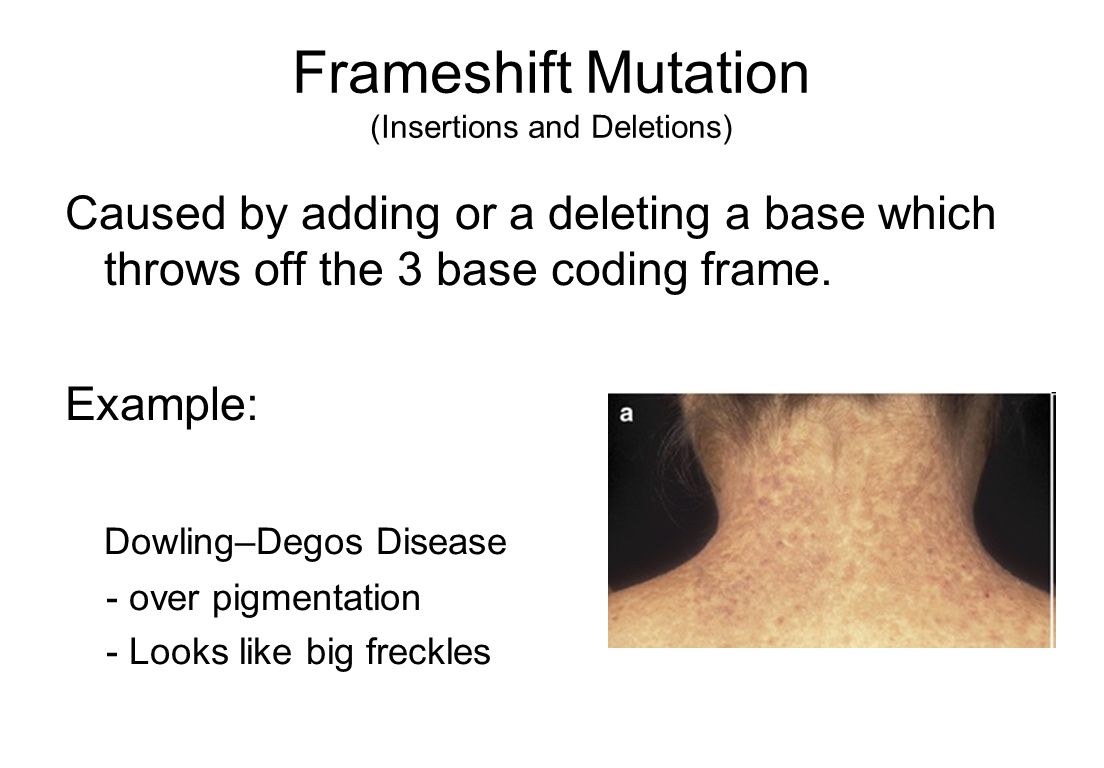 Frameshift Mutation
(Insertions and Deletions)

Caused by adding or a deleting a base which throws off the 3 base coding frame.

Example:

a

Dowling–Degos Disease

- over pigmentation

- Looks like big freckles